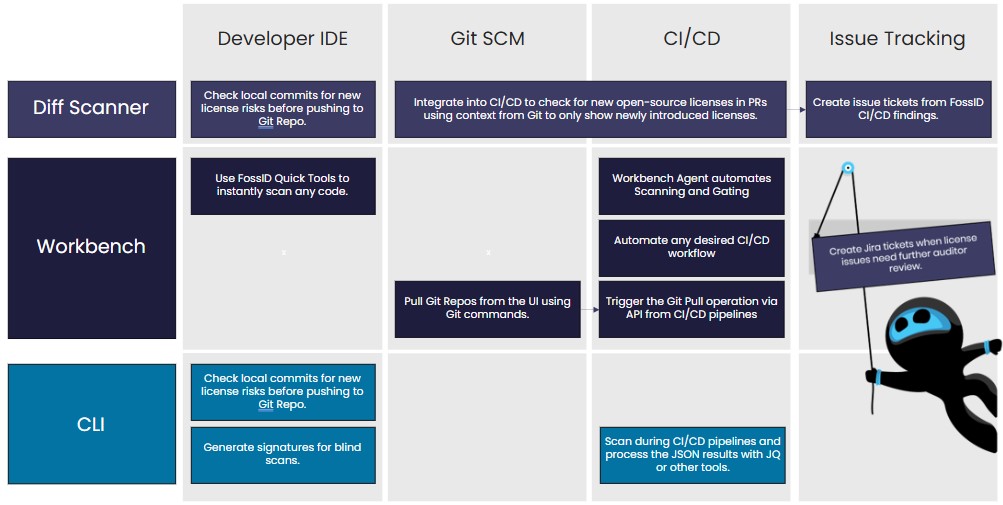 | | Developer IDE | Git SCM | CI/CD | Issue Tracking |
|---|---|---|---|---|
| Diff Scanner | Check local commits for new license risks before pushing to Git Repo. | Integrate into CI/CD to check for new open-source licenses in PRs using context from Git to only show newly introduced licenses. | | Create issue tickets from FossID CI/CD findings. |
| Workbench | Use FossID Quick Tools to instantly scan any code. | Pull Git Repos from the UI using Git commands. | Workbench Agent automates Scanning and Gating<br>Automate any desired CI/CD workflow<br>Trigger the Git Pull operation via API from CI/CD pipelines | Create Jira tickets when license issues need further auditor review. |
| CLI | Check local commits for new license risks before pushing to Git Repo.<br>Generate signatures for blind scans. | | Scan during CI/CD pipelines and process the JSON results with JQ or other tools. | |